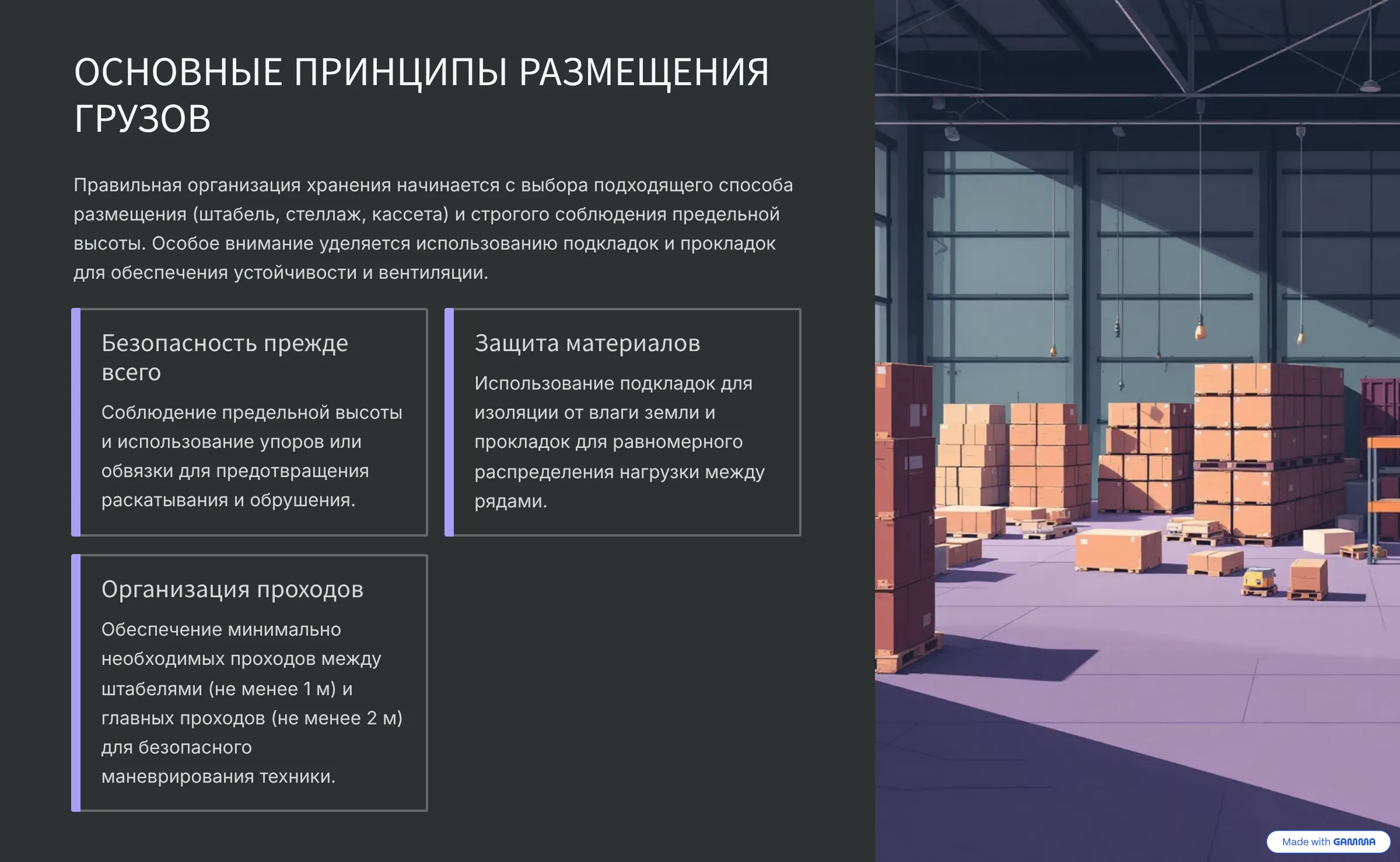 ОСНОВНЫЕ ПРИНЦИПЫ РАЗМЕЩЕНИЯ ГРУЗОВ

Правильная организация хранения начинается с выбора подходящего способа размещения (штабель, стеллаж, кассета) и строгого соблюдения предельной высоты. Особое внимание уделяется использованию подкладок и прокладок для обеспечения устойчивости и вентиляции.

Безопасность прежде всего

Соблюдение предельной высоты и использование упоров или обвязки для предотвращения раскатывания и обрушения.

Защита материалов

Использование подкладок для изоляции от влаги земли и прокладок для равномерного распределения нагрузки между рядами.

Организация проходов

Обеспечение минимально необходимых проходов между штабелями (не менее 1 м) и главных проходов (не менее 2 м) для безопасного маневрирования техники.

Made with GAMMA